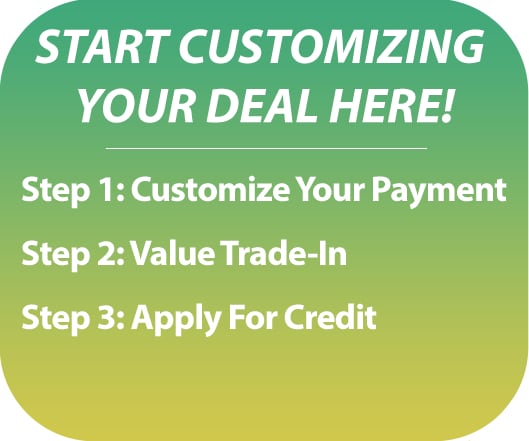 START CUSTOMIZING YOUR DEAL HERE!

Step 1: Customize Your Payment

Step 2: Value Trade-In

Step 3: Apply For Credit